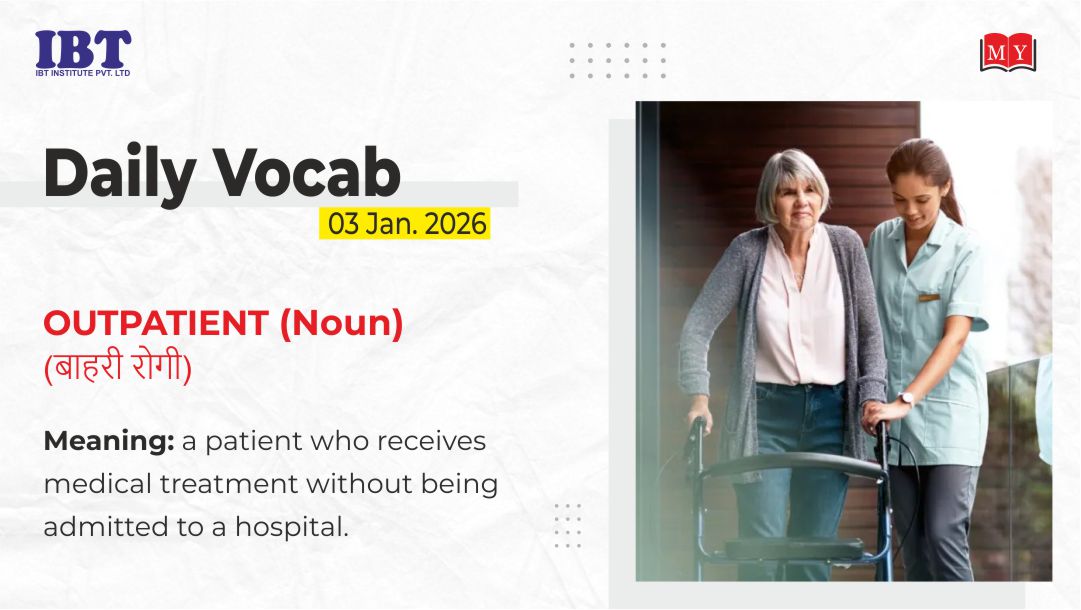 IBT
IBT INSTITUTE PVT. LTD

MY

Daily Vocab
03 Jan. 2026

OUTPATIENT (Noun)
(बाहरी रोगी)

Meaning: a patient who receives medical treatment without being admitted to a hospital.